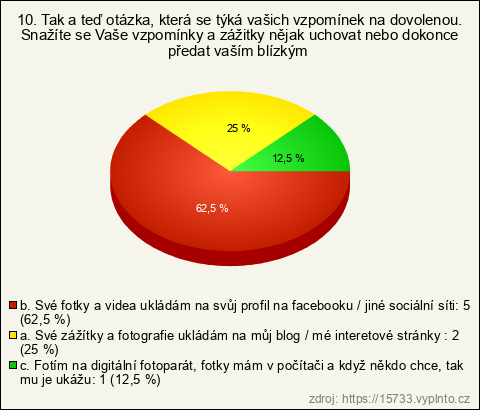 10. Tak a teď otázka, která se týká vašich vzpomínek na dovolenou. Snažíte se Vaše vzpomínky a zážitky nějak uchovat nebo dokonce předat vaším blízkým

25 %

12,5 %

62,5 %

b. Své fotky a videa ukládám na svůj profil na facebooku / jiné sociální síti: 5 (62,5 %)
a. Své zážitky a fotografie ukládám na můj blog / mé interetové stránky : 2 (25 %)
c. Fotím na digitální fotoparát, fotky mám v počítači a když někdo chce, tak mu je ukážu: 1 (12,5 %)

zdroj: https://15733.vyplnto.cz